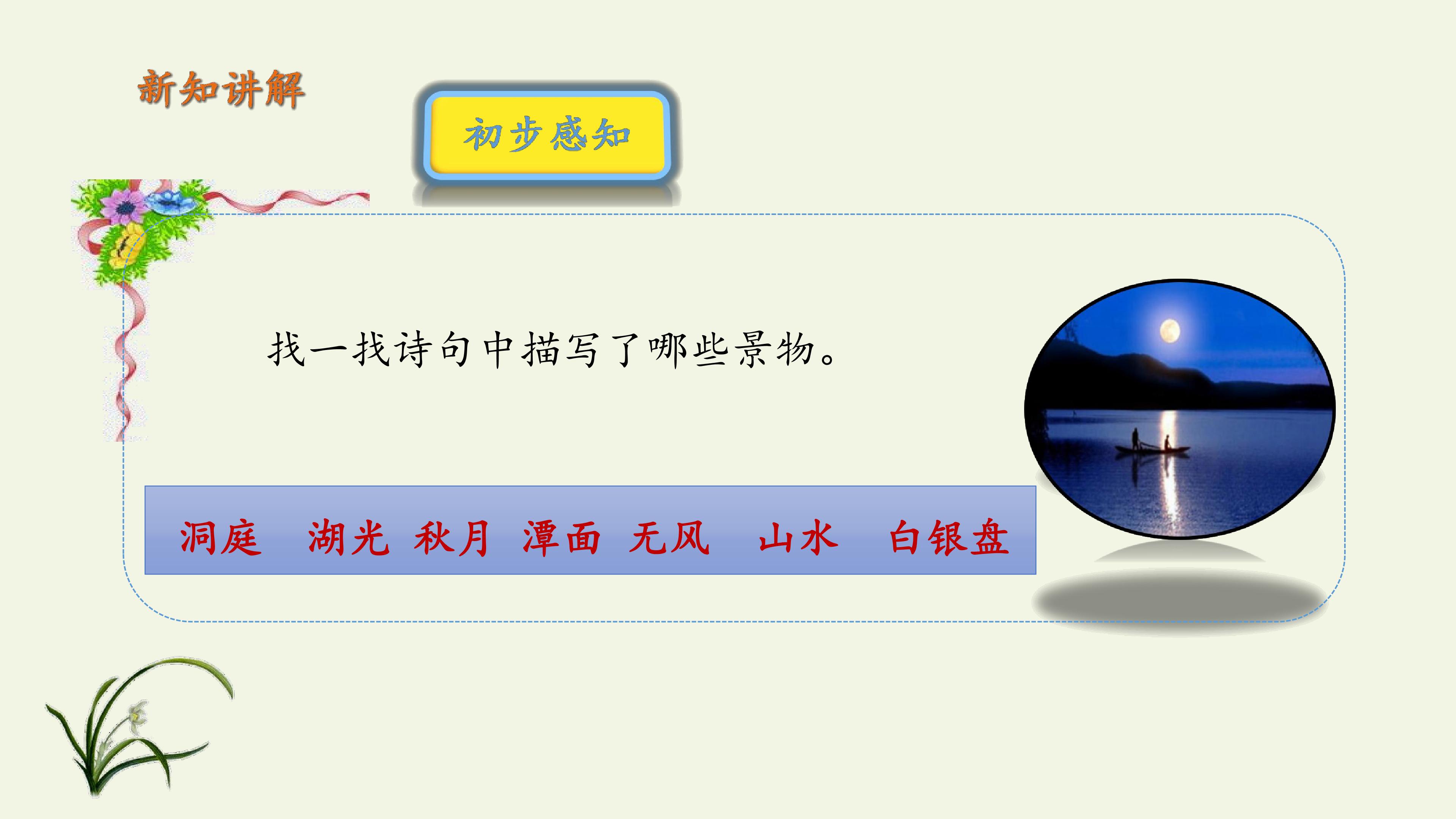 新知讲解

初步感知

找一找诗句中描写了哪些景物。

洞庭 湖光 秋月 潭面 无风 山水 白银盘